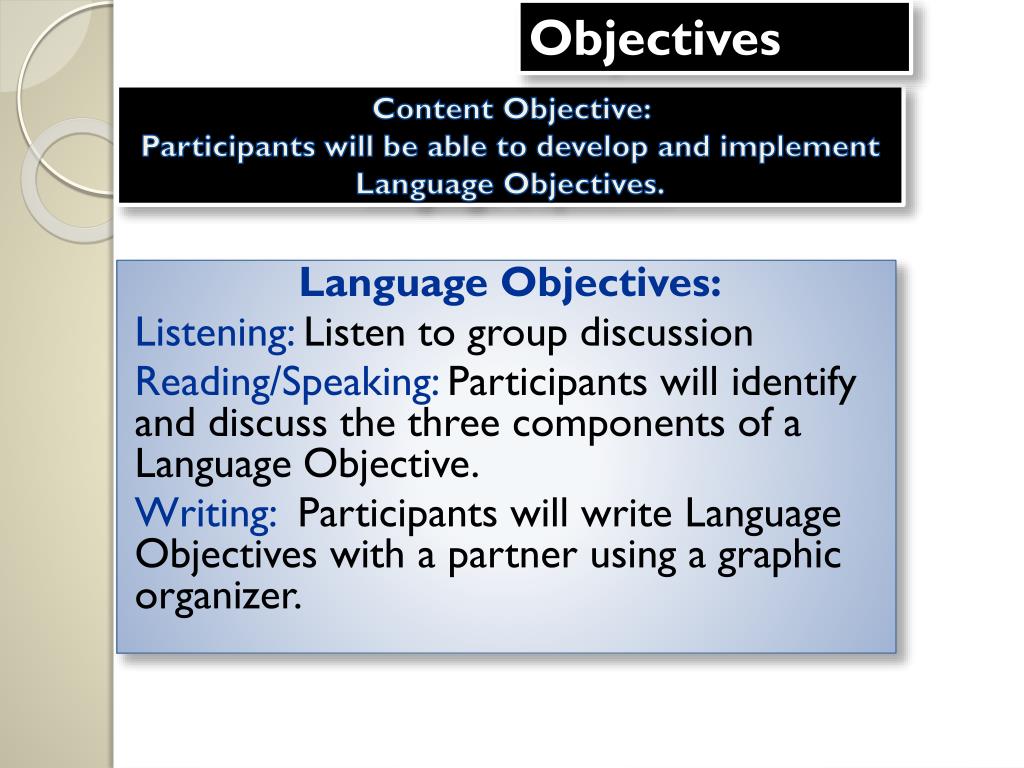 Objectives

Content Objective:
Participants will be able to develop and implement Language Objectives.

Language Objectives:

Listening: Listen to group discussion

Reading/Speaking: Participants will identify and discuss the three components of a Language Objective.

Writing: Participants will write Language Objectives with a partner using a graphic organizer.